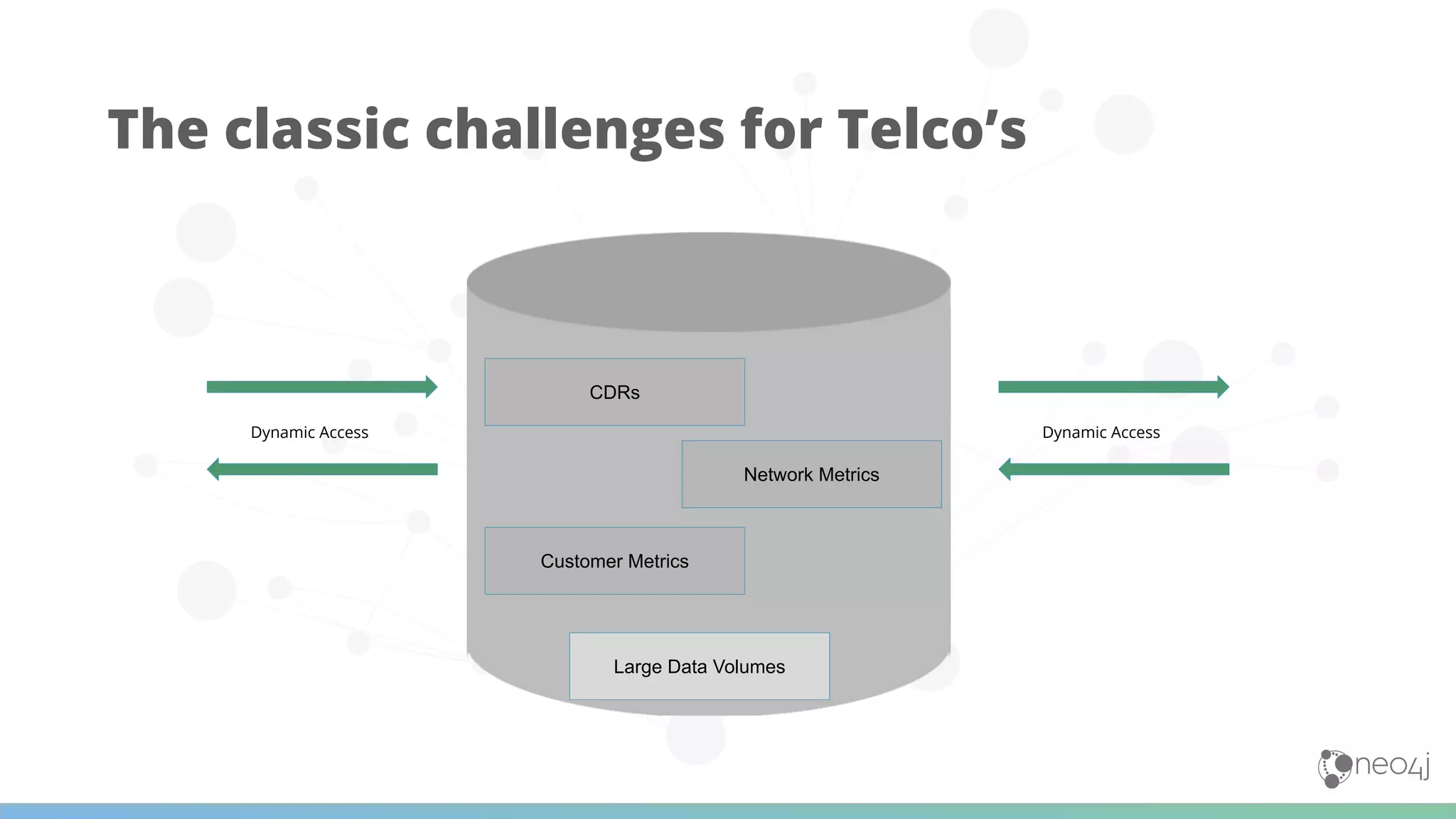 The classic challenges for Telco's

Dynamic Access

CDRs

Network Metrics

Customer Metrics

Large Data Volumes

Dynamic Access

neo4j